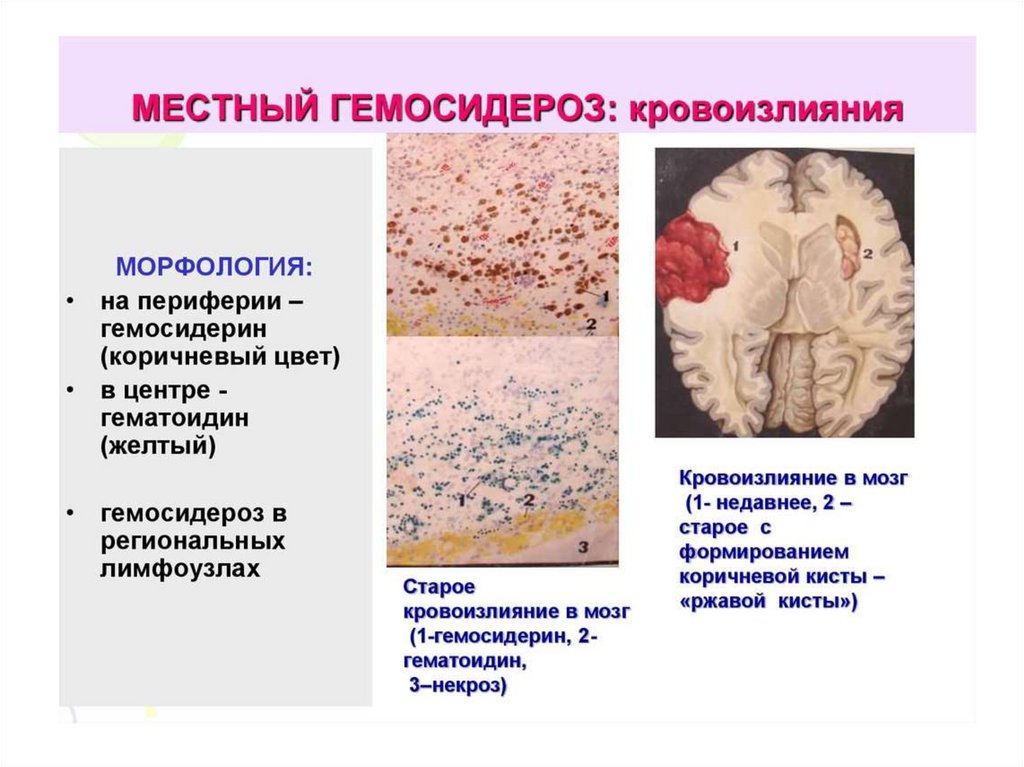 МЕСТНЫЙ ГЕМОСИДЕРОЗ: кровоизлияния

МОРФОЛОГИЯ:
• на периферии – гемосидерин (коричневый цвет)
• в центре - гематоидин (желтый)

• гемосидероз в региональных лимфоузлах

1
2

1
2
3

Старое кровоизлияние в мозг (1-гемосидерин, 2-гематоидин, 3–некроз)

1
2

Кровоизлияние в мозг (1- недавнее, 2 – старое с формированием коричневой кисты – «ржавой кисты»)